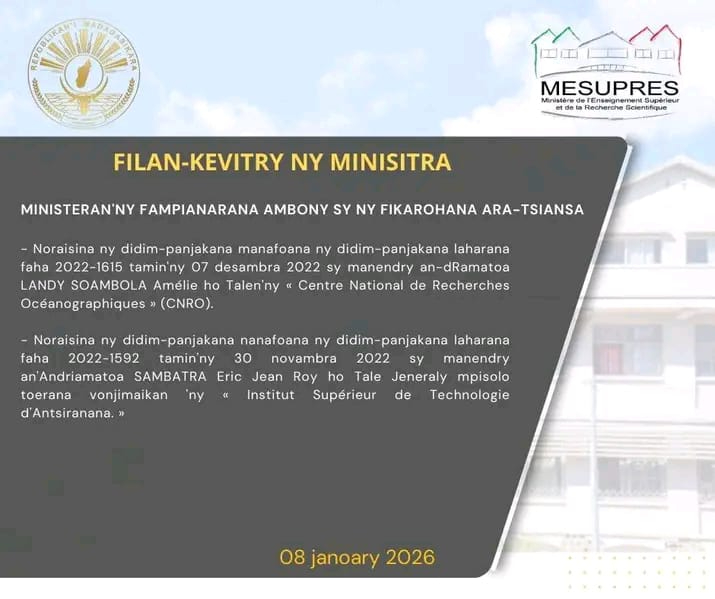 REPOBLIKAN'I MADAGASIKARA

MESUPRES
Ministère de l'Enseignement Supérieur et de la Recherche Scientifique

FILAN-KEVITRY NY MINISITRA

MINISTERAN'NY FAMPIANARANA AMBONY SY NY FIKAROHANA ARA-TSIANSA

- Noraisina ny didim-panjakana manafoana ny didim-panjakana laharana faha 2022-1615 tamin'ny 07 desambra 2022 sy manendry an-dRamatoa LANDY SOAMBOLA Amélie ho Talen'ny « Centre National de Recherches Océanographiques » (CNRO).

- Noraisina ny didim-panjakana nanafoana ny didim-panjakana laharana faha 2022-1592 tamin'ny 30 novambra 2022 sy manendry an'Andriamatoa SAMBATRA Eric Jean Roy ho Tale Jeneraly mpisolo toerana vonjimaikan 'ny « Institut Supérieur de Technologie d'Antsiranana. »

08 janoary 2026